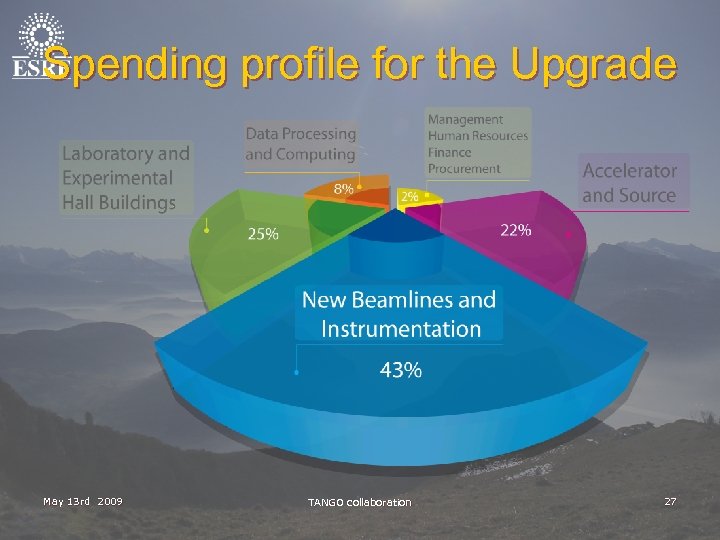 ESRF

Spending profile for the Upgrade

Laboratory and Experimental Hall Buildings

25%

Data Processing and Computing

8%

Management Human Resources Finance Procurement

2%

Accelerator and Source

22%

New Beamlines and Instrumentation

43%

May 13rd 2009

TANGO collaboration

27